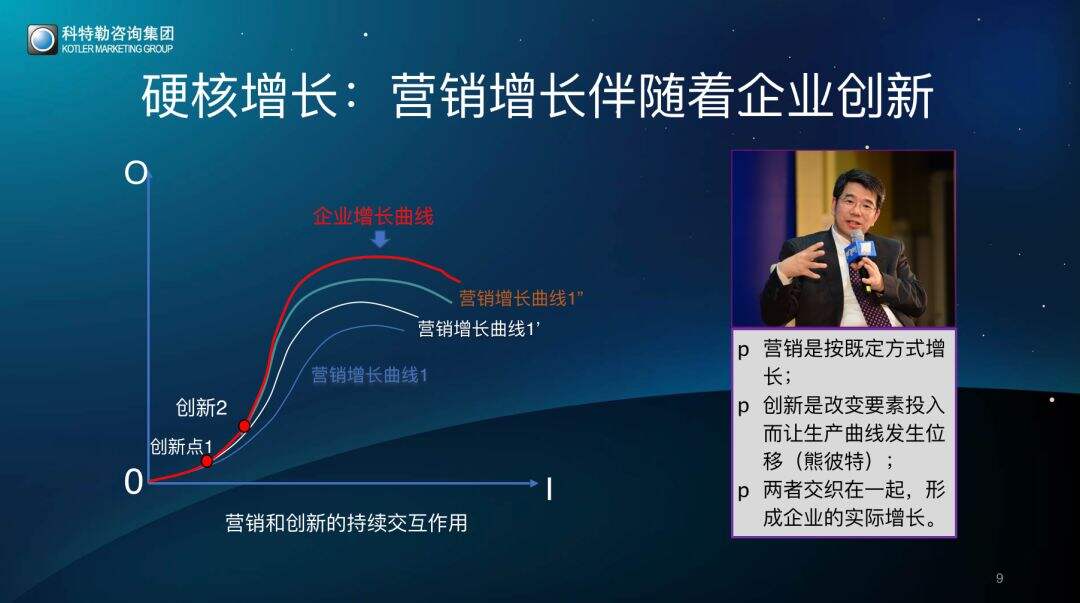 科特勒咨询集团
KOTLER MARKETING GROUP

硬核增长：营销增长伴随着企业创新

O

企业增长曲线

营销增长曲线1”

营销增长曲线1’

营销增长曲线1

创新2

创新点1

0

I

营销和创新的持续交互作用

p 营销是按既定方式增长；

p 创新是改变要素投入而让生产曲线发生位移（熊彼特）；

p 两者交织在一起，形成企业的实际增长。

9